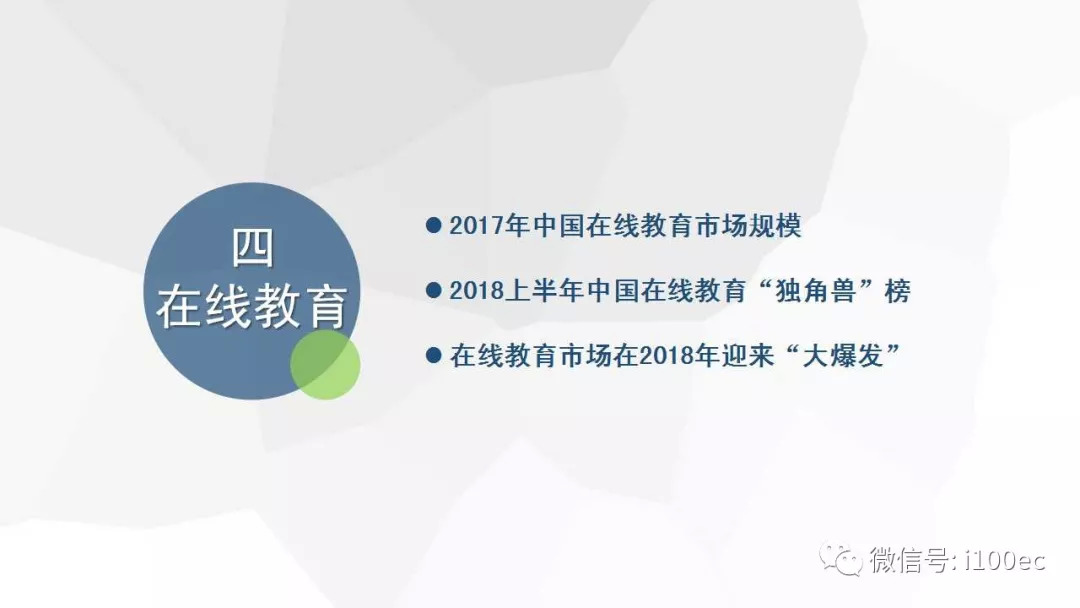 四
在线教育

● 2017年中国在线教育市场规模

● 2018上半年中国在线教育“独角兽”榜

● 在线教育市场在2018年迎来“大爆发”

微信号: i100ec